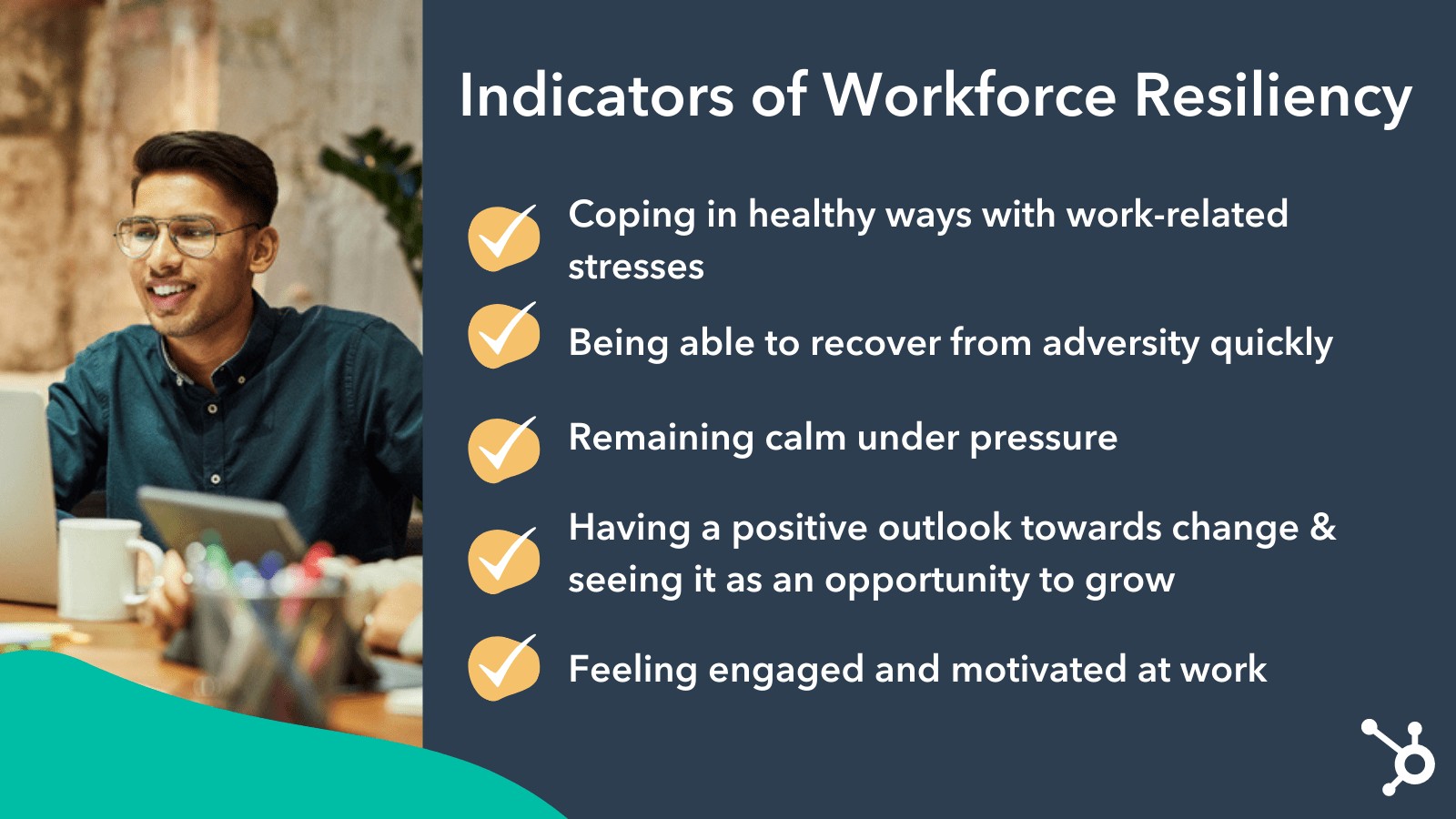 Indicators of Workforce Resiliency

Coping in healthy ways with work-related stresses

Being able to recover from adversity quickly

Remaining calm under pressure

Having a positive outlook towards change & seeing it as an opportunity to grow

Feeling engaged and motivated at work